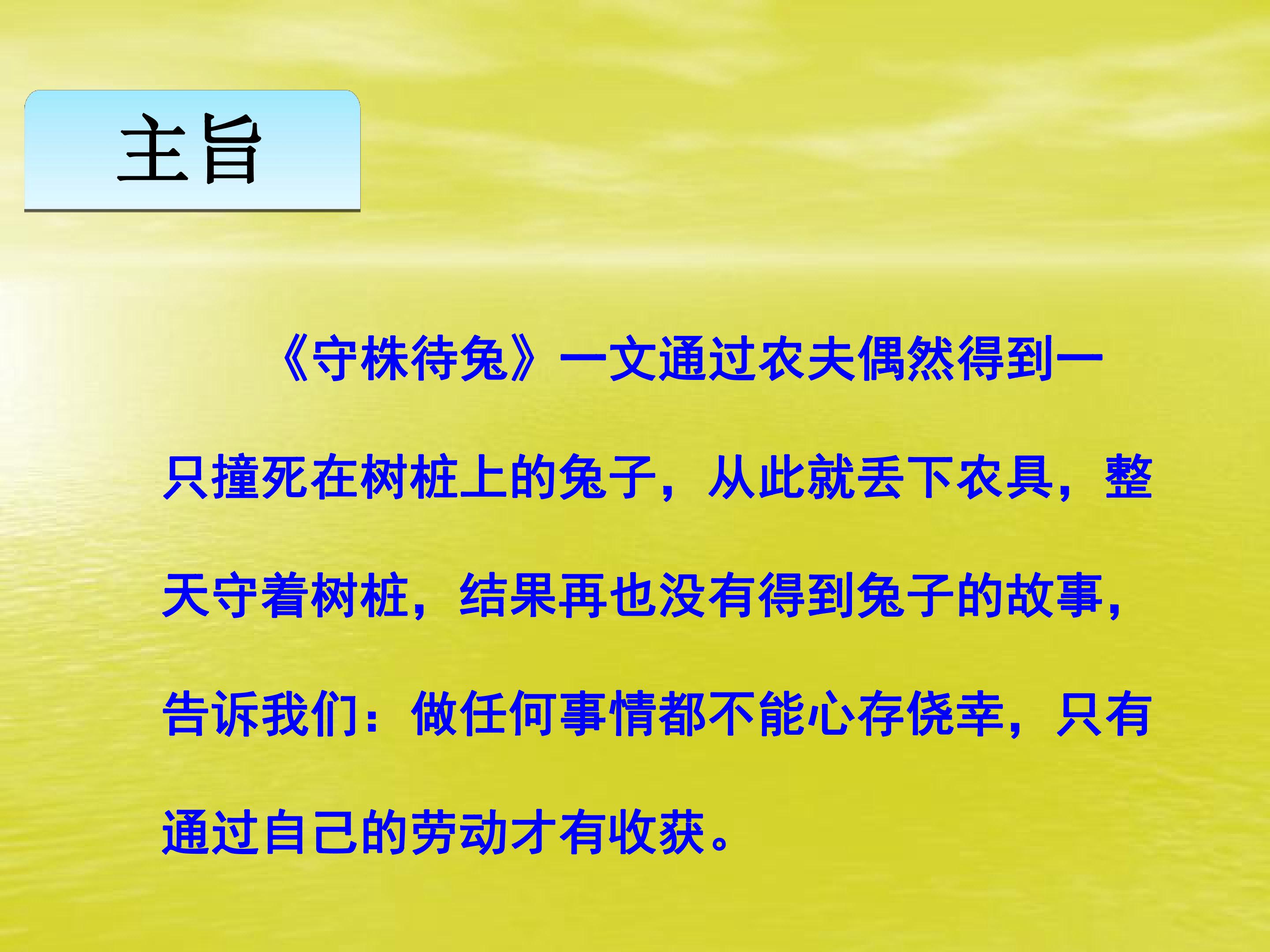 主旨

《守株待兔》一文通过农夫偶然得到一只撞死在树桩上的兔子，从此就丢下农具，整天守着树桩，结果再也没有得到兔子的故事，告诉我们：做任何事情都不能心存侥幸，只有通过自己的劳动才有收获。